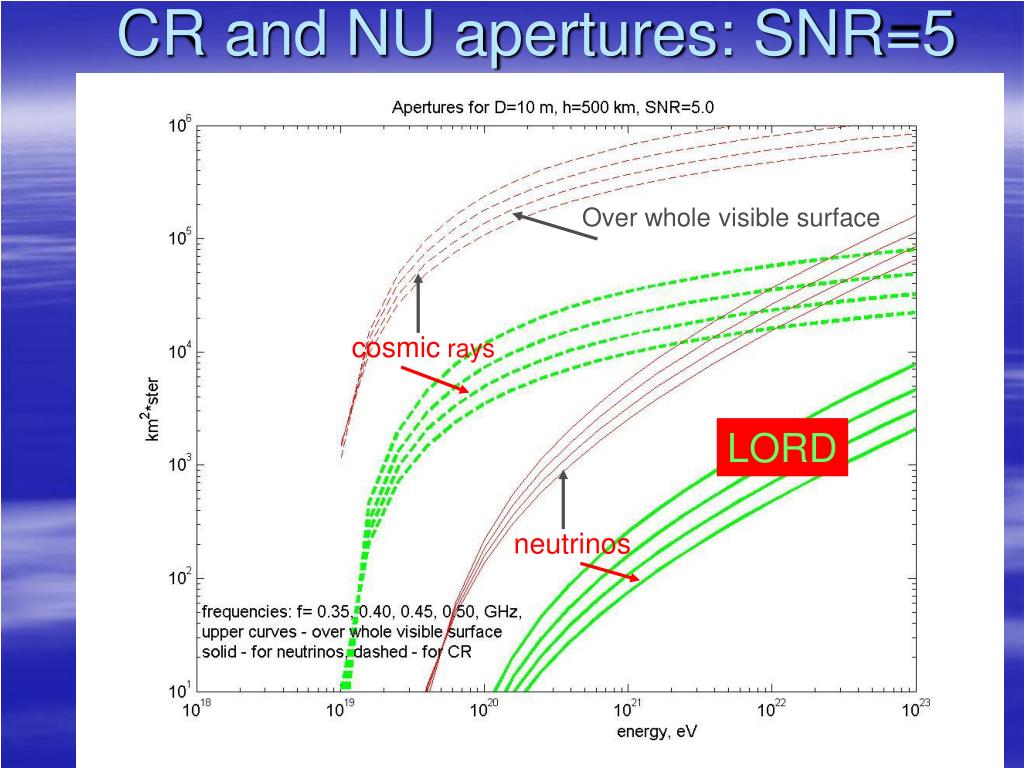 CR and NU apertures: SNR=5

Apertures for D=10 m, h=500 km, SNR=5.0

$10^6$
$10^5$
$10^4$
$10^3$
$10^2$
$10^1$

km$^2$*ster

Over whole visible surface

cosmic rays

LORD

neutrinos

frequencies: f= 0.35, 0.40, 0.45, 0.50, GHz,
upper curves - over whole visible surface
solid - for neutrinos, dashed - for CR

$10^{18}$ $10^{19}$ $10^{20}$ $10^{21}$ $10^{22}$ $10^{23}$

energy, eV